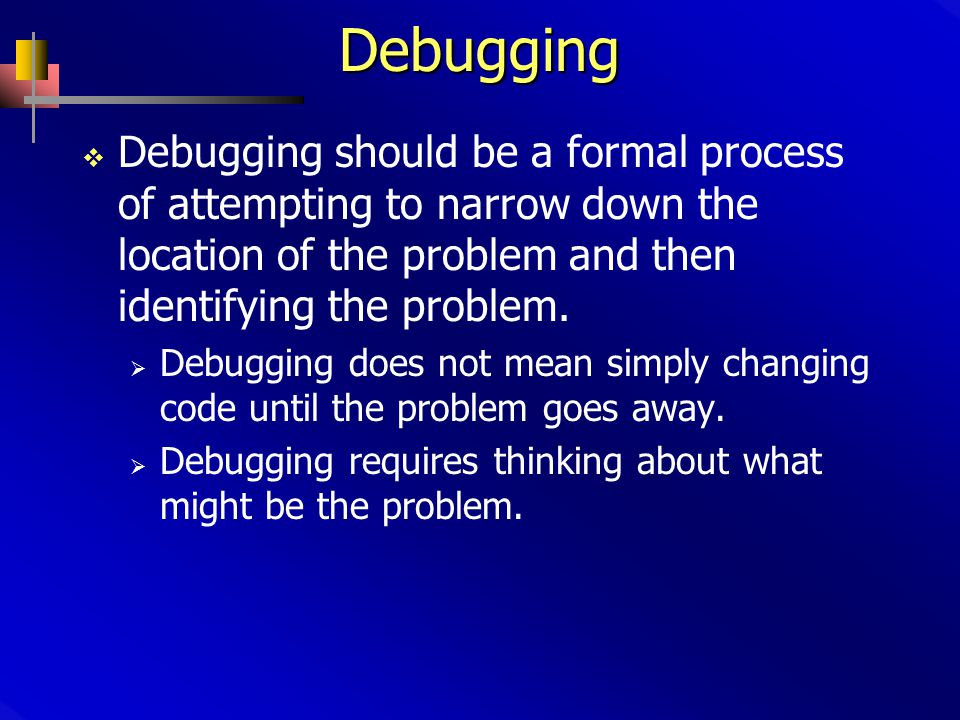 Debugging

❖ Debugging should be a formal process of attempting to narrow down the location of the problem and then identifying the problem.

➢ Debugging does not mean simply changing code until the problem goes away.

➢ Debugging requires thinking about what might be the problem.